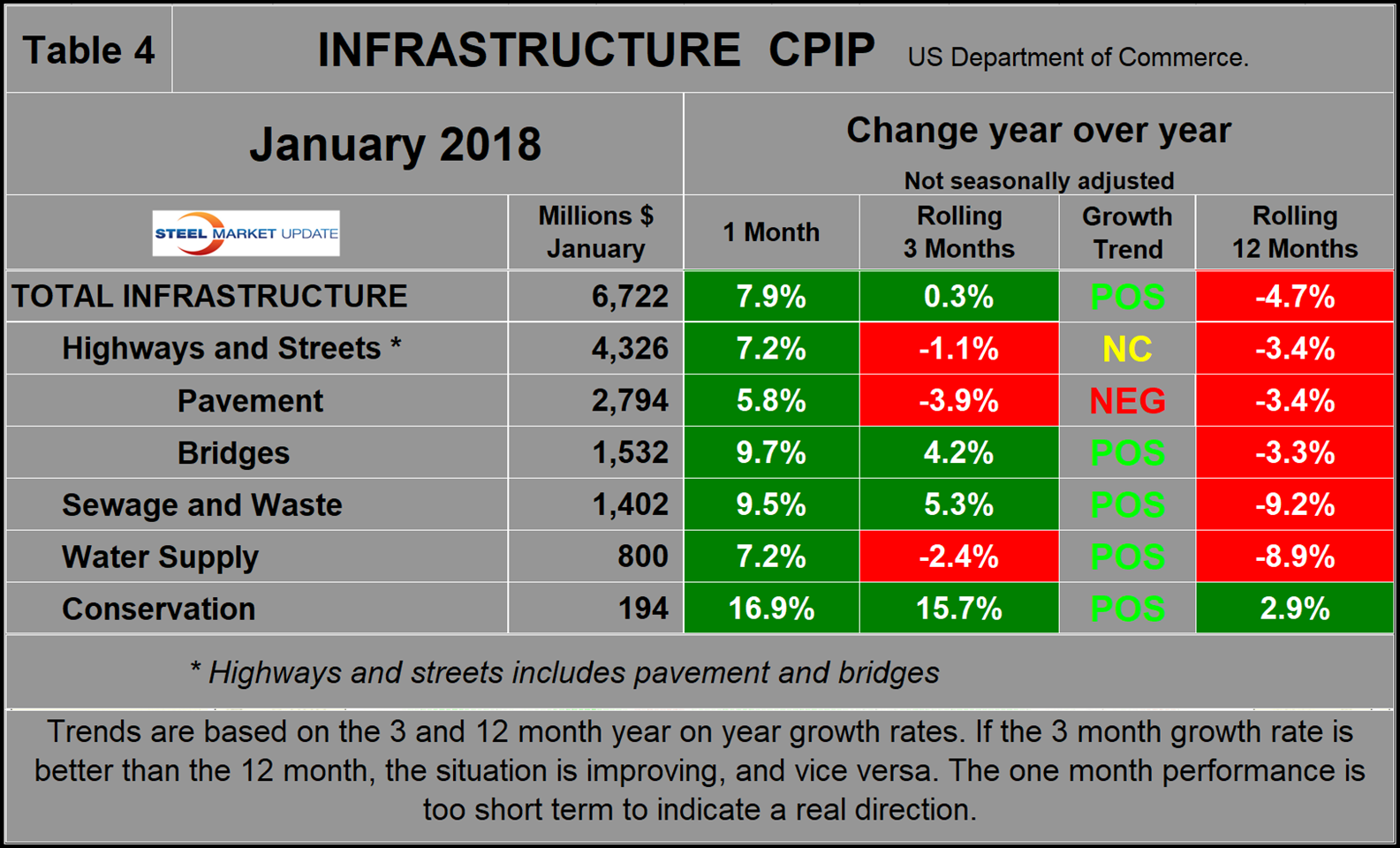 Table 4 INFRASTRUCTURE CPIP US Department of Commerce.

January 2018

Change year over year
Not seasonally adjusted

| STEEL MARKET UPDATE | Millions $ January | 1 Month | Rolling 3 Months | Growth Trend | Rolling 12 Months |
|---|---|---|---|---|---|
| TOTAL INFRASTRUCTURE | 6,722 | 7.9% | 0.3% | POS | -4.7% |
| Highways and Streets * | 4,326 | 7.2% | -1.1% | NC | -3.4% |
| Pavement | 2,794 | 5.8% | -3.9% | NEG | -3.4% |
| Bridges | 1,532 | 9.7% | 4.2% | POS | -3.3% |
| Sewage and Waste | 1,402 | 9.5% | 5.3% | POS | -9.2% |
| Water Supply | 800 | 7.2% | -2.4% | POS | -8.9% |
| Conservation | 194 | 16.9% | 15.7% | POS | 2.9% |

* Highways and streets includes pavement and bridges

Trends are based on the 3 and 12 month year on year growth rates. If the 3 month growth rate is better than the 12 month, the situation is improving, and vice versa. The one month performance is too short term to indicate a real direction.